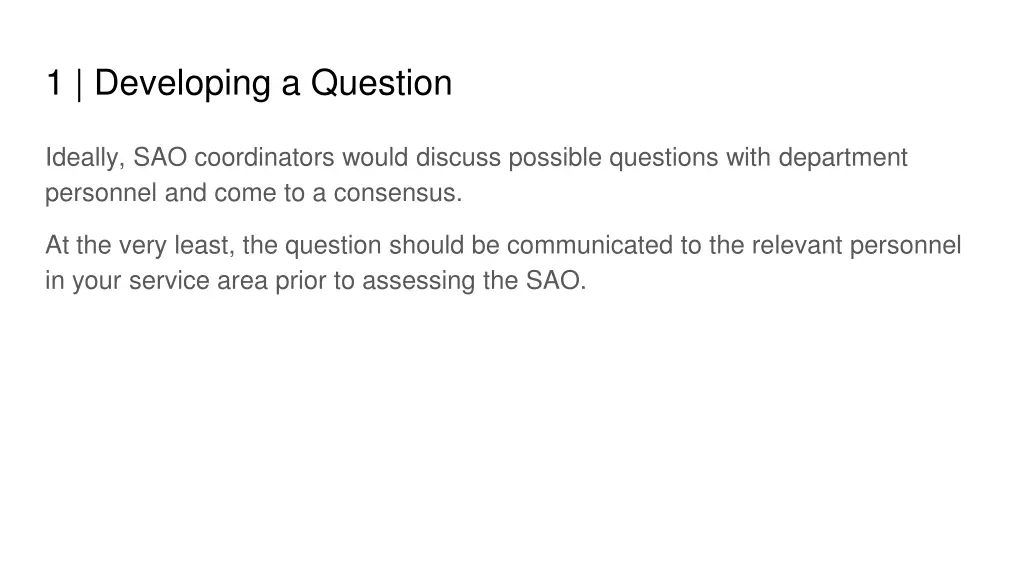 1 | Developing a Question

Ideally, SAO coordinators would discuss possible questions with department personnel and come to a consensus.

At the very least, the question should be communicated to the relevant personnel in your service area prior to assessing the SAO.